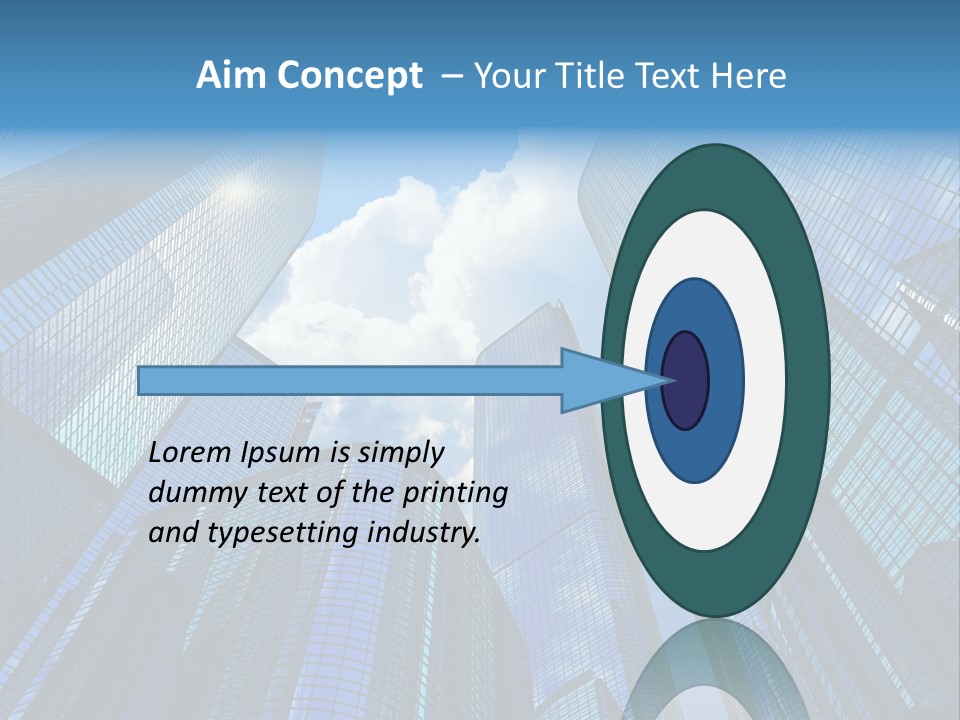 Aim Concept – Your Title Text Here

Lorem Ipsum is simply dummy text of the printing and typesetting industry.